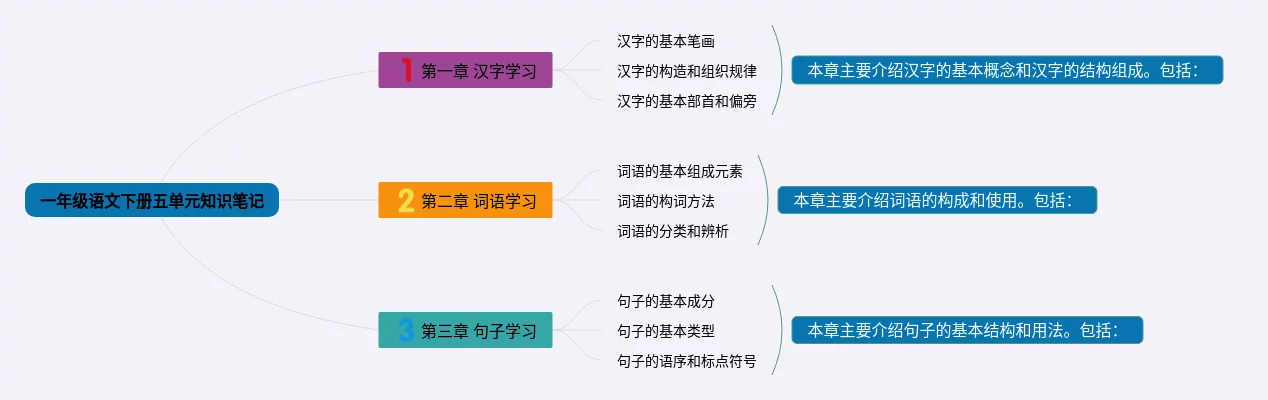 一年级语文下册五单元知识笔记

1 第一章 汉字学习

汉字的基本笔画
汉字的构造和组织规律
汉字的基本部首和偏旁

本章主要介绍汉字的基本概念和汉字的结构组成。包括：

2 第二章 词语学习

词语的基本组成元素
词语的构词方法
词语的分类和辨析

本章主要介绍词语的构成和使用。包括：

3 第三章 句子学习

句子的基本成分
句子的基本类型
句子的语序和标点符号

本章主要介绍句子的基本结构和用法。包括：